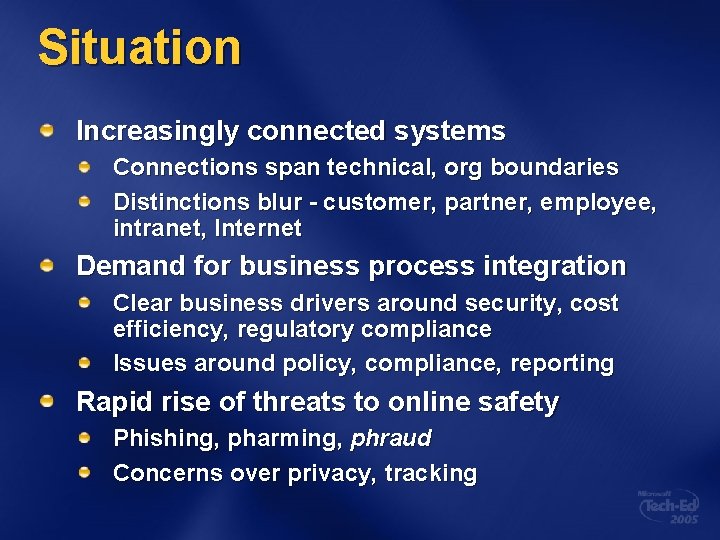 Situation

Increasingly connected systems

Connections span technical, org boundaries

Distinctions blur - customer, partner, employee, intranet, Internet

Demand for business process integration

Clear business drivers around security, cost efficiency, regulatory compliance

Issues around policy, compliance, reporting

Rapid rise of threats to online safety

Phishing, pharming, phraud

Concerns over privacy, tracking

Microsoft Tech·Ed 2005